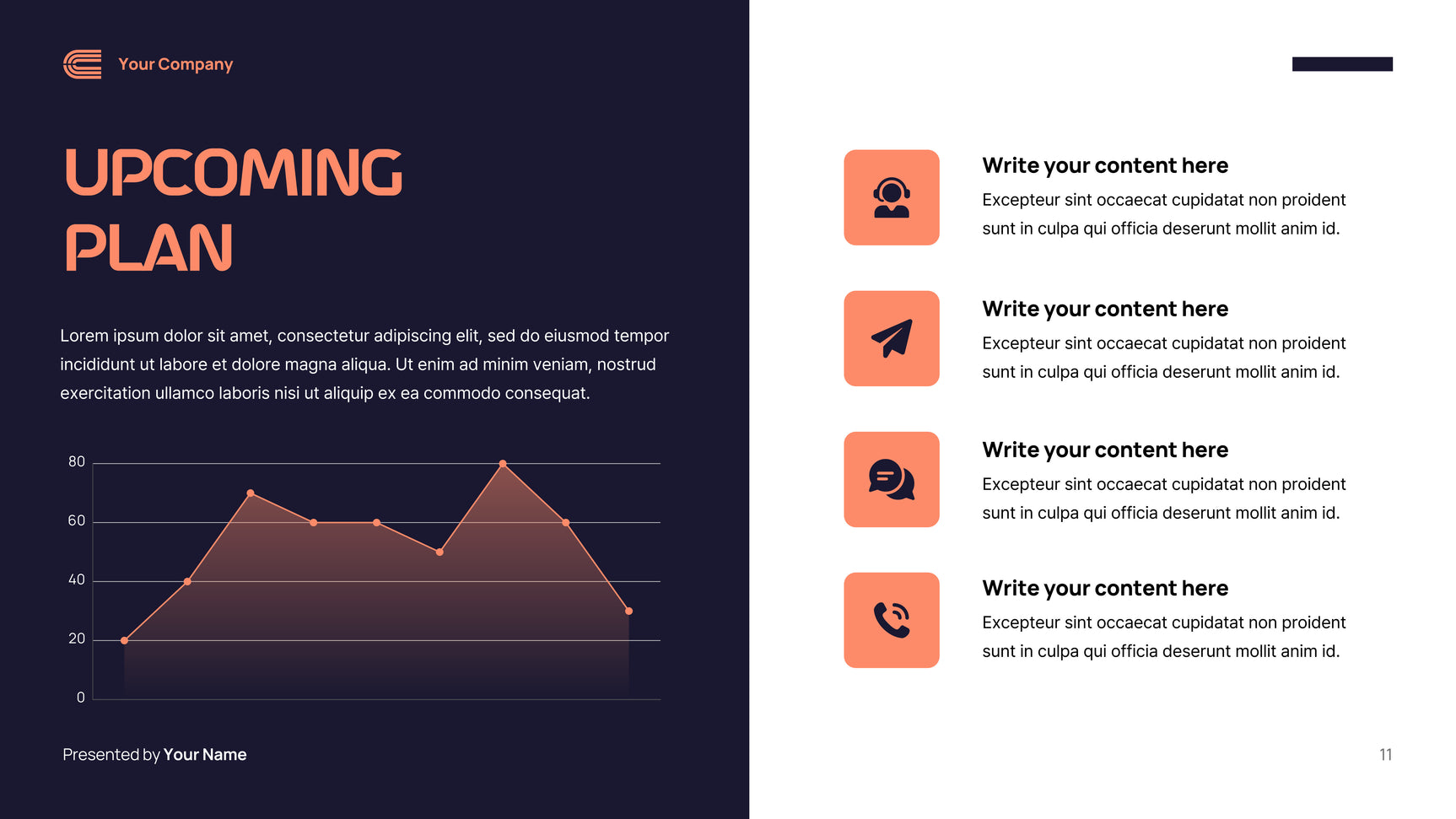 Your Company

UPCOMING PLAN

Lorem ipsum dolor sit amet, consectetur adipiscing elit, sed do eiusmod tempor incididunt ut labore et dolore magna aliqua. Ut enim ad minim veniam, nostrud exercitation ullamco laboris nisi ut aliquip ex ea commodo consequat.

80
60
40
20
0

Presented by Your Name

Write your content here
Excepteur sint occaecat cupidatat non proident sunt in culpa qui officia deserunt mollit anim id.

Write your content here
Excepteur sint occaecat cupidatat non proident sunt in culpa qui officia deserunt mollit anim id.

Write your content here
Excepteur sint occaecat cupidatat non proident sunt in culpa qui officia deserunt mollit anim id.

Write your content here
Excepteur sint occaecat cupidatat non proident sunt in culpa qui officia deserunt mollit anim id.

11